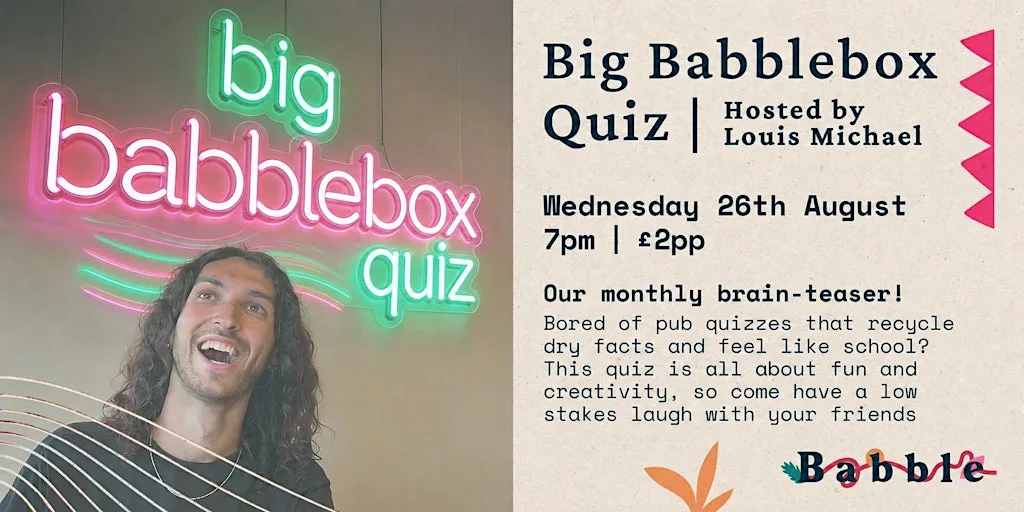 big
babblebox
quiz

Big Babblebox Quiz | Hosted by Louis Michael

Wednesday 26th August
7pm | £2pp

Our monthly brain-teaser!
Bored of pub quizzes that recycle dry facts and feel like school? This quiz is all about fun and creativity, so come have a low stakes laugh with your friends

Babble